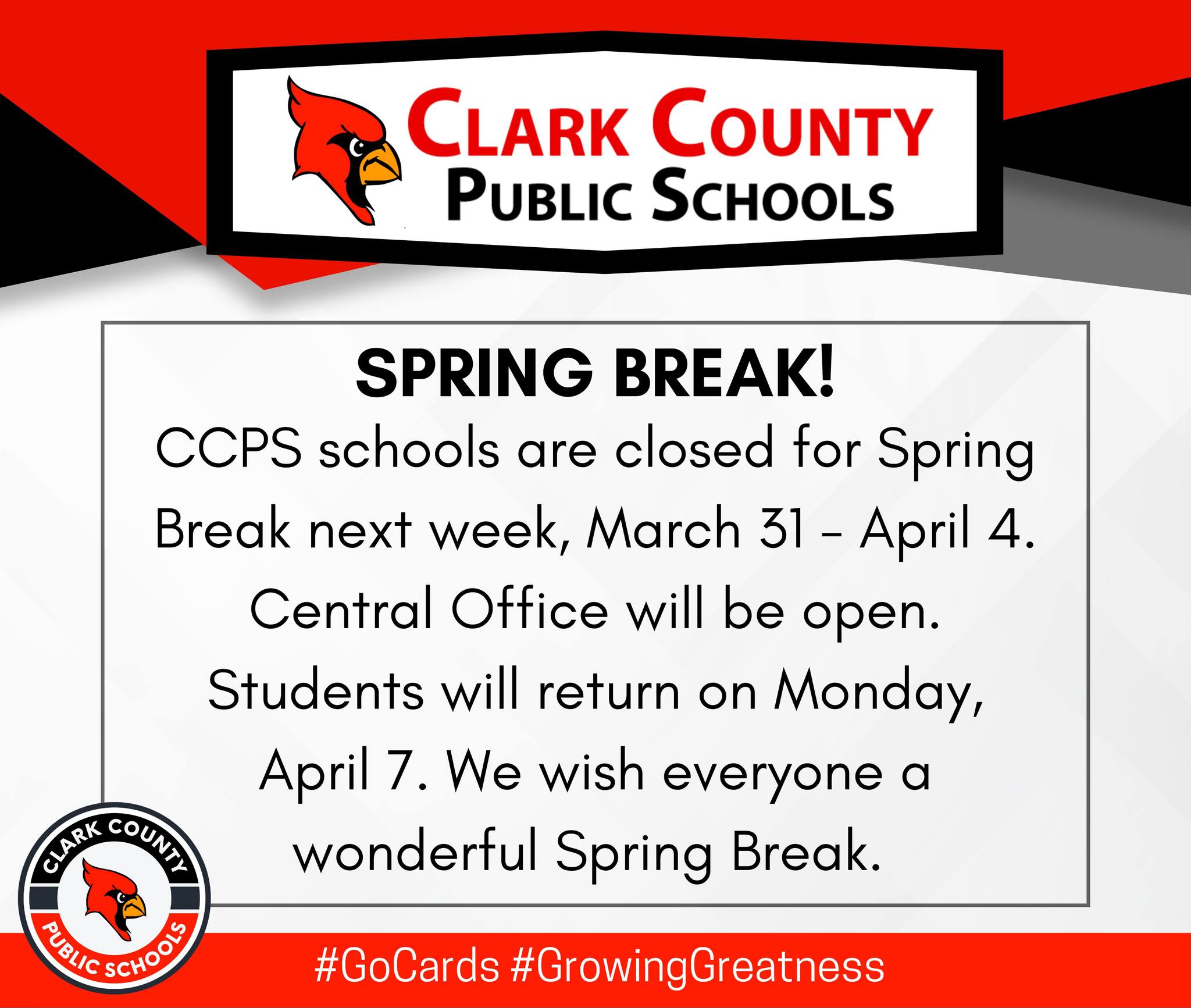 CLARK COUNTY
PUBLIC SCHOOLS

SPRING BREAK!

CCPS schools are closed for Spring Break next week, March 31 - April 4. Central Office will be open. Students will return on Monday, April 7. We wish everyone a wonderful Spring Break.

CLARK COUNTY
PUBLIC SCHOOLS

#GoCards #GrowingGreatness